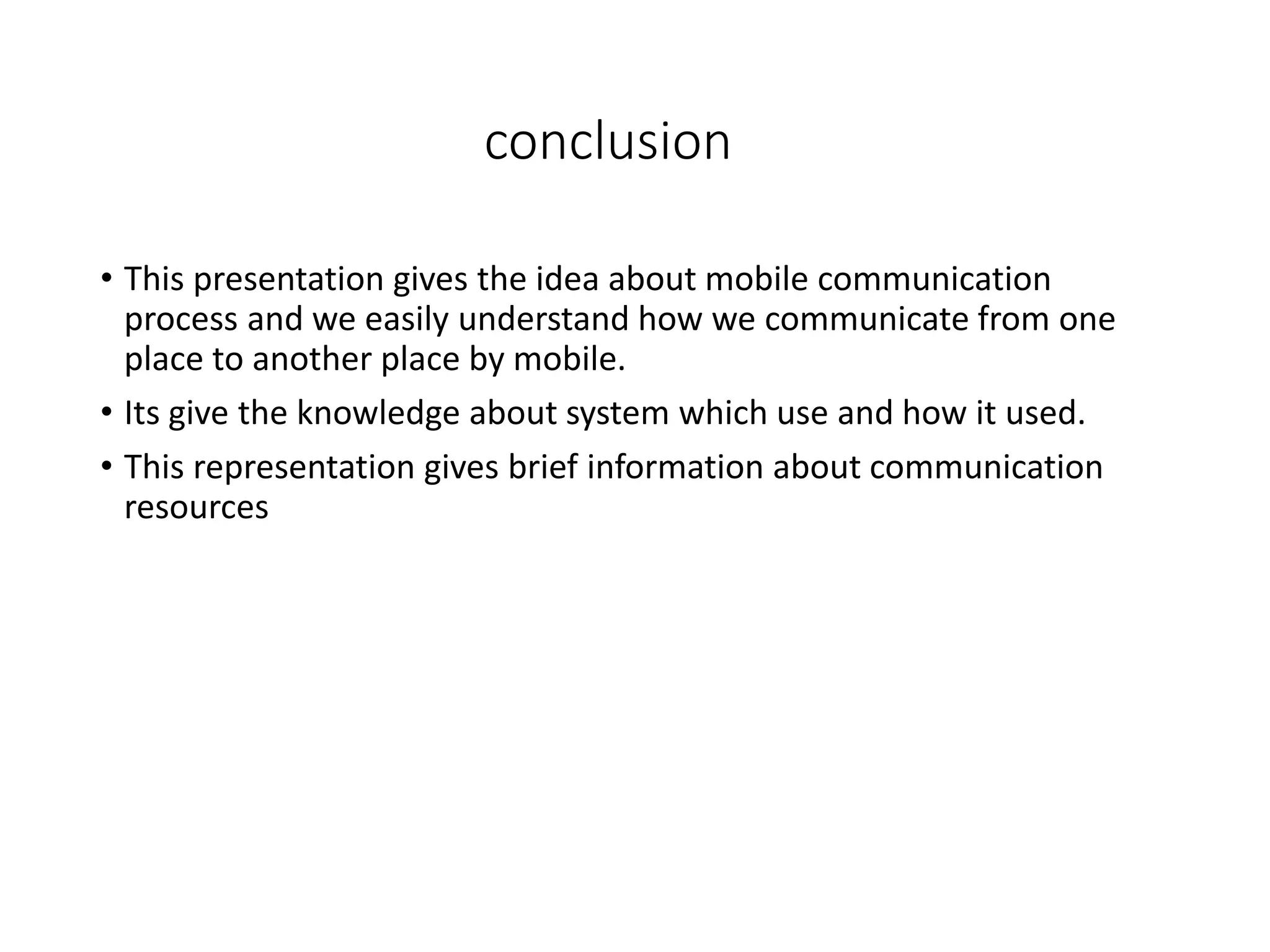 conclusion

• This presentation gives the idea about mobile communication process and we easily understand how we communicate from one place to another place by mobile.
• Its give the knowledge about system which use and how it used.
• This representation gives brief information about communication resources